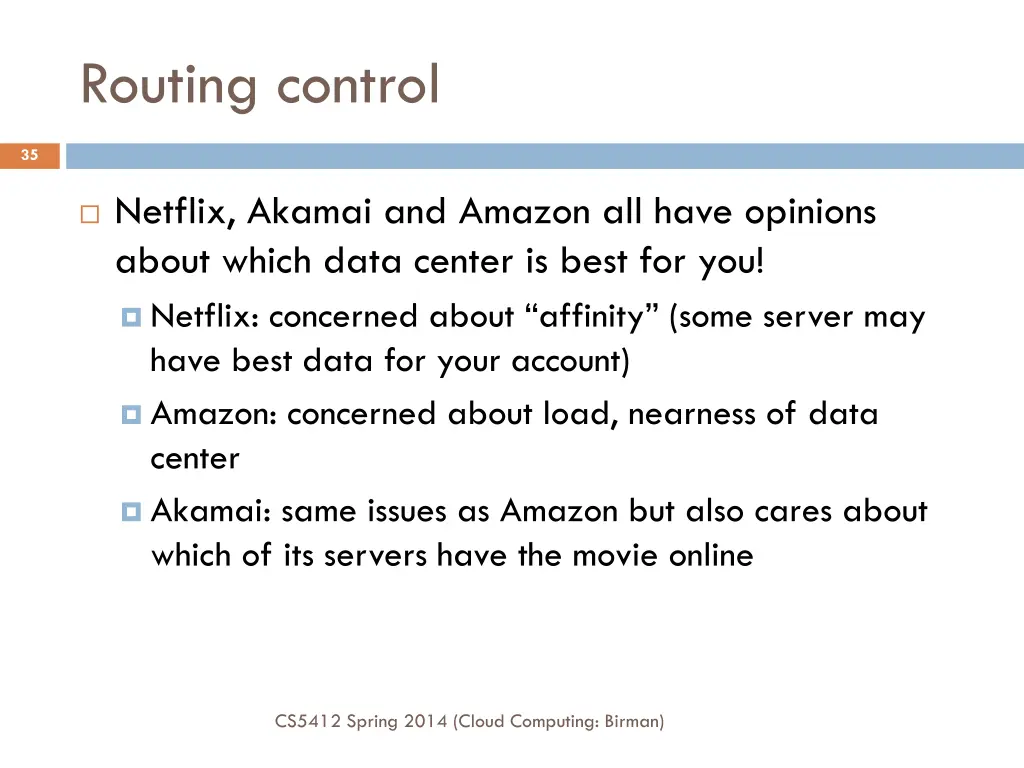 Routing control

35

Netflix, Akamai and Amazon all have opinions about which data center is best for you!

Netflix: concerned about “affinity” (some server may have best data for your account)

Amazon: concerned about load, nearness of data center

Akamai: same issues as Amazon but also cares about which of its servers have the movie online

CS5412 Spring 2014 (Cloud Computing: Birman)